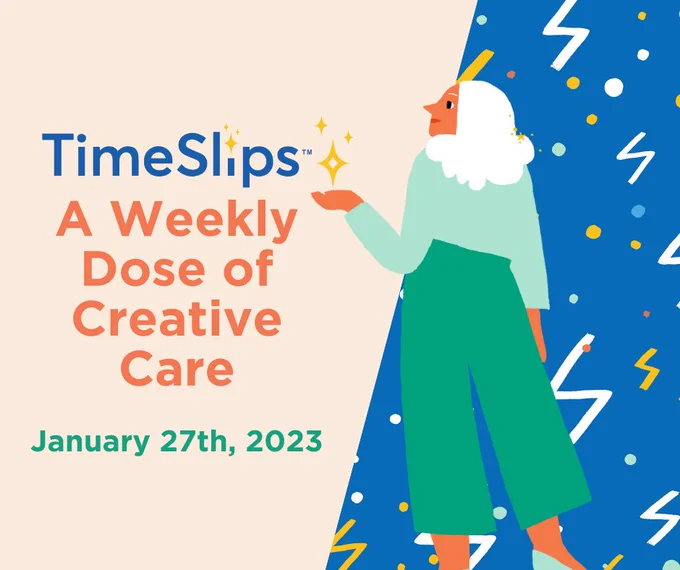 TimeSlips™

A Weekly Dose of Creative Care

January 27th, 2023